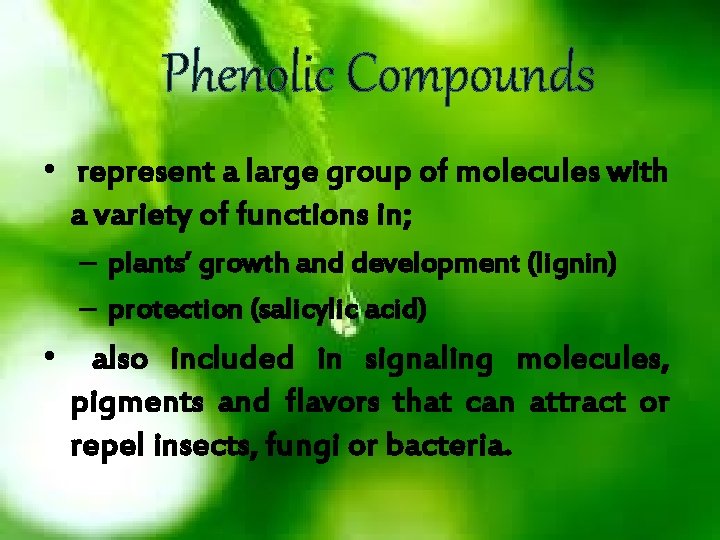 Phenolic Compounds

• represent a large group of molecules with a variety of functions in;
– plants' growth and development (lignin)
– protection (salicylic acid)

• also included in signaling molecules, pigments and flavors that can attract or repel insects, fungi or bacteria.